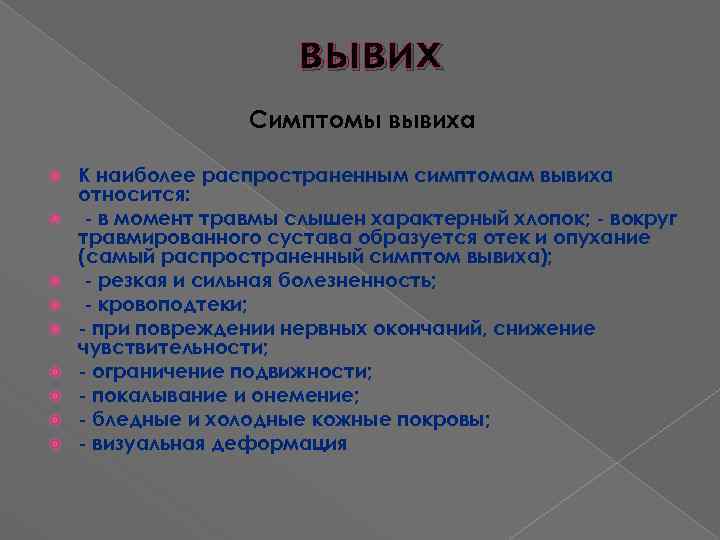 ВЫВИХ

Симптомы вывиха

К наиболее распространенным симптомам вывиха относится:

- в момент травмы слышен характерный хлопок; - вокруг травмированного сустава образуется отек и опухание (самый распространенный симптом вывиха);

- резкая и сильная болезненность;

- кровоподтеки;

- при повреждении нервных окончаний, снижение чувствительности;

- ограничение подвижности;

- покалывание и онемение;

- бледные и холодные кожные покровы;

- визуальная деформация